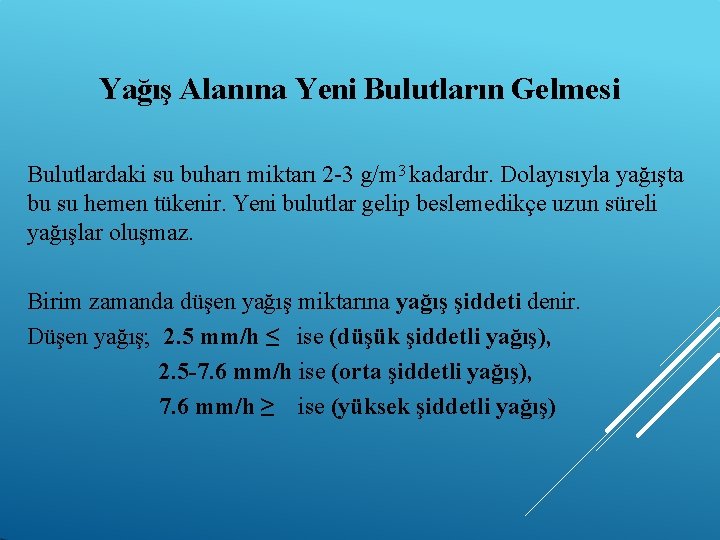 Yağış Alanına Yeni Bulutların Gelmesi

Bulutlardaki su buharı miktarı 2-3 $g/m^3$ kadardır. Dolayısıyla yağışta bu su hemen tükenir. Yeni bulutlar gelip beslemedikçe uzun süreli yağışlar oluşmaz.

Birim zamanda düşen yağış miktarına yağış şiddeti denir.
Düşen yağış; 2.5 mm/h $\leq$ ise (düşük şiddetli yağış),
2.5-7.6 mm/h ise (orta şiddetli yağış),
7.6 mm/h $\geq$ ise (yüksek şiddetli yağış)